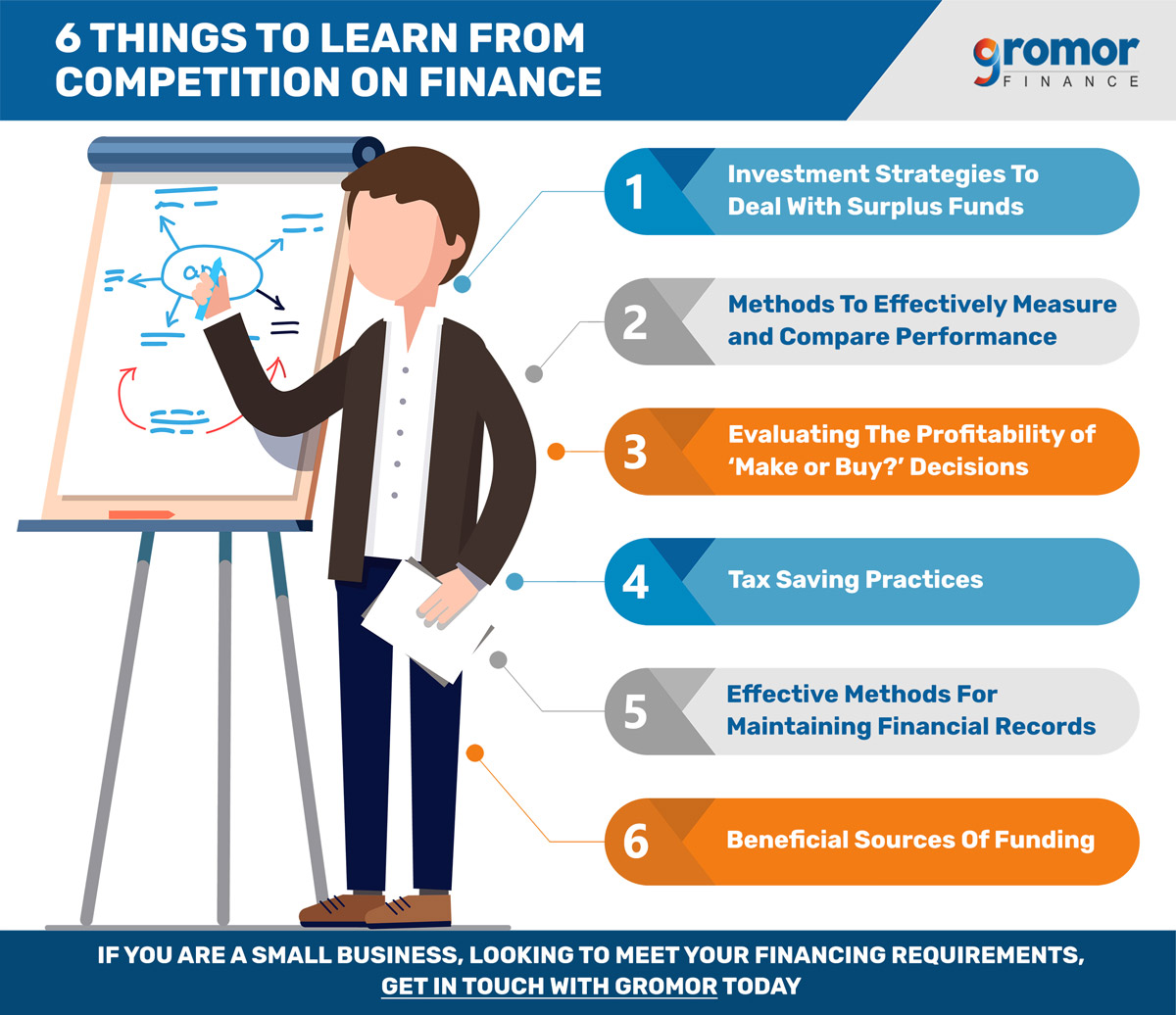 6 THINGS TO LEARN FROM COMPETITION ON FINANCE

gromor
FINANCE

1 Investment Strategies To Deal With Surplus Funds

2 Methods To Effectively Measure and Compare Performance

3 Evaluating The Profitability of 'Make or Buy?' Decisions

4 Tax Saving Practices

5 Effective Methods For Maintaining Financial Records

6 Beneficial Sources Of Funding

IF YOU ARE A SMALL BUSINESS, LOOKING TO MEET YOUR FINANCING REQUIREMENTS, GET IN TOUCH WITH GROMOR TODAY